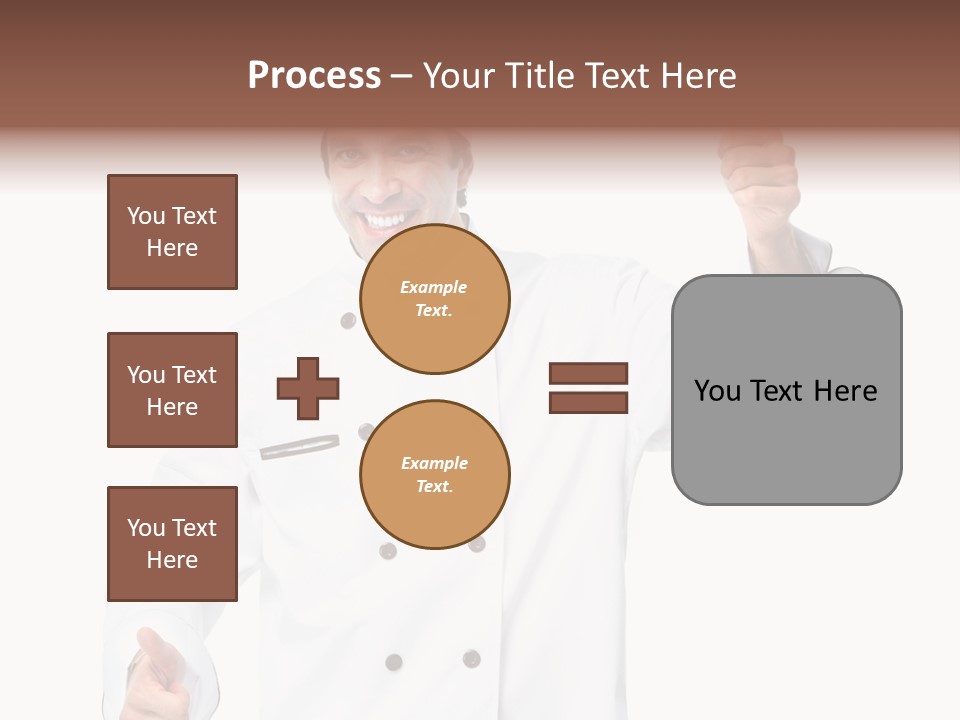 Process – Your Title Text Here

You Text Here

You Text Here

You Text Here

Example Text.

Example Text.

You Text Here